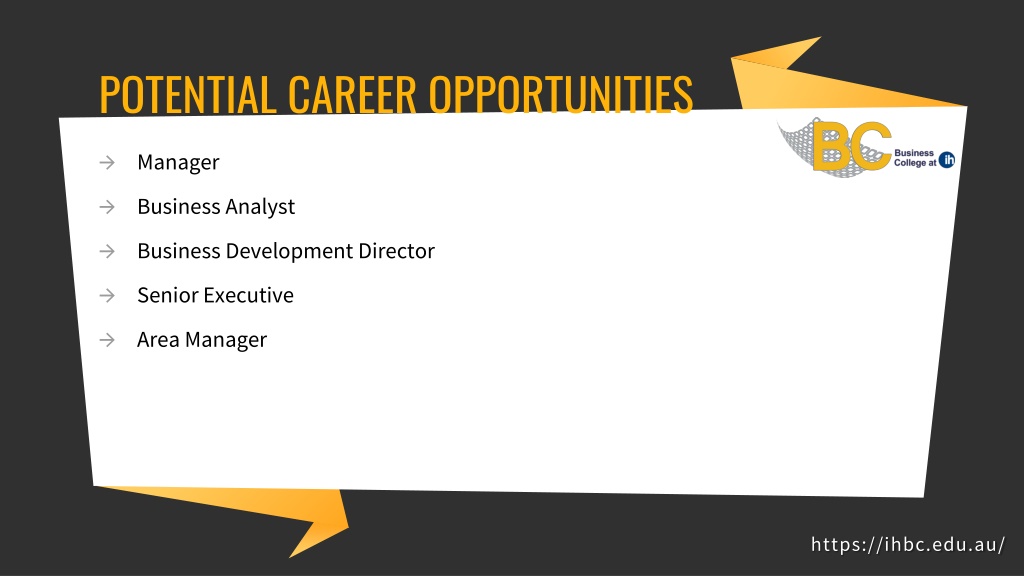 POTENTIAL CAREER OPPORTUNITIES

BC Business College at ih

→ Manager
→ Business Analyst
→ Business Development Director
→ Senior Executive
→ Area Manager

https://ihbc.edu.au/